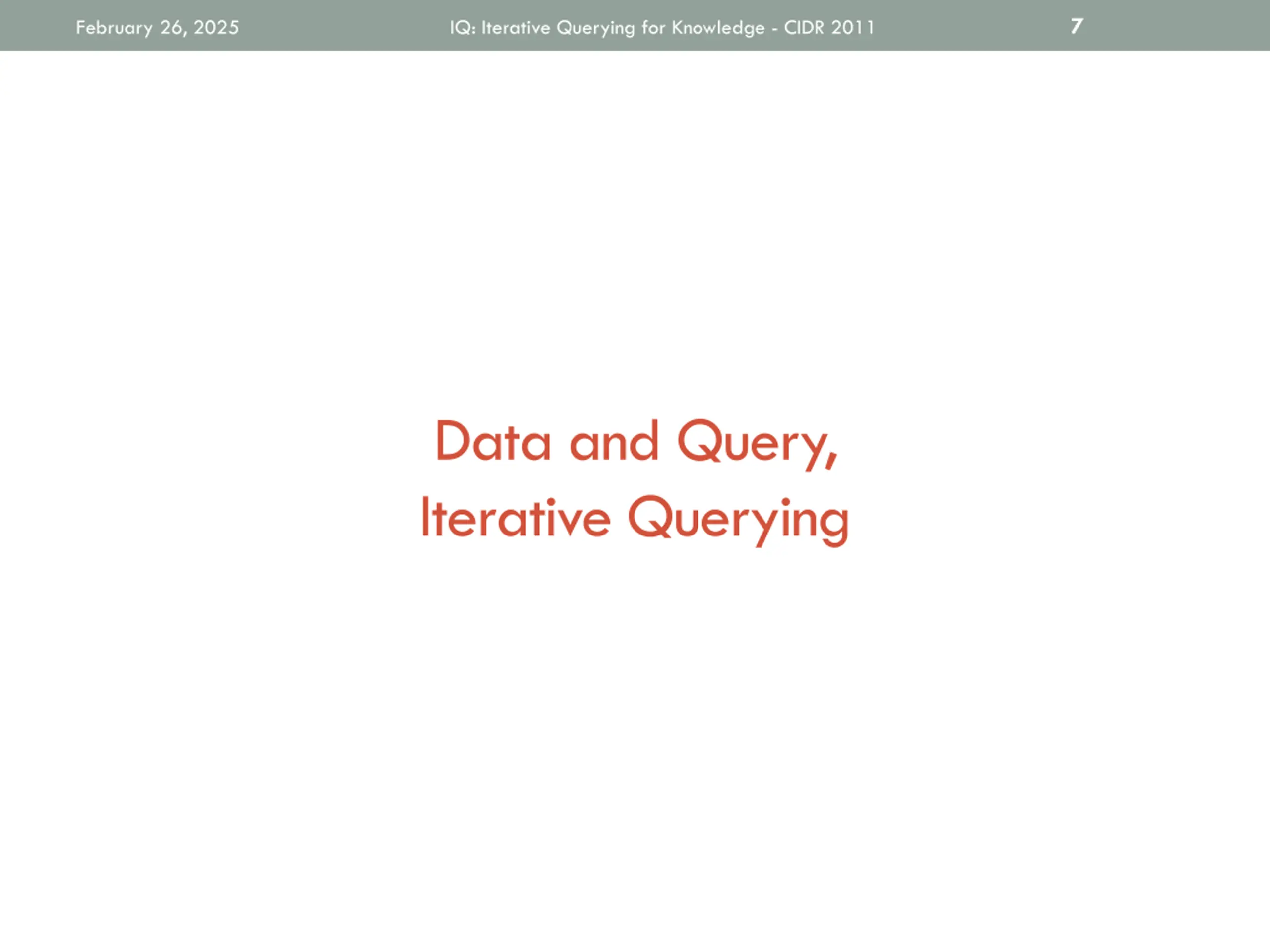 February 26, 2025 IQ: Iterative Querying for Knowledge - CIDR 2011 7

Data and Query,
Iterative Querying